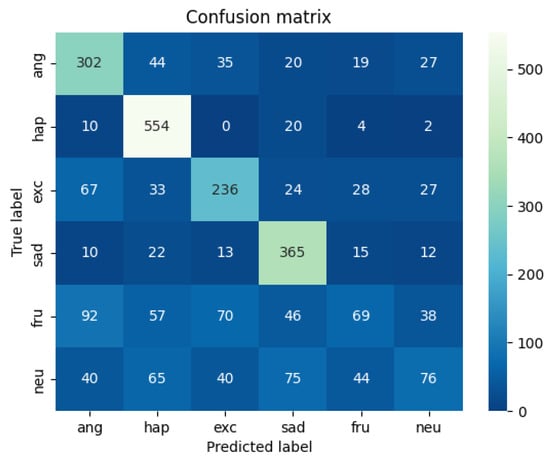 Confusion matrix

True label

| | ang | hap | exc | sad | fru | neu |
|---|---|---|---|---|---|---|
| ang | 302 | 44 | 35 | 20 | 19 | 27 |
| hap | 10 | 554 | 0 | 20 | 4 | 2 |
| exc | 67 | 33 | 236 | 24 | 28 | 27 |
| sad | 10 | 22 | 13 | 365 | 15 | 12 |
| fru | 92 | 57 | 70 | 46 | 69 | 38 |
| neu | 40 | 65 | 40 | 75 | 44 | 76 |

Predicted label

500
400
300
200
100
0